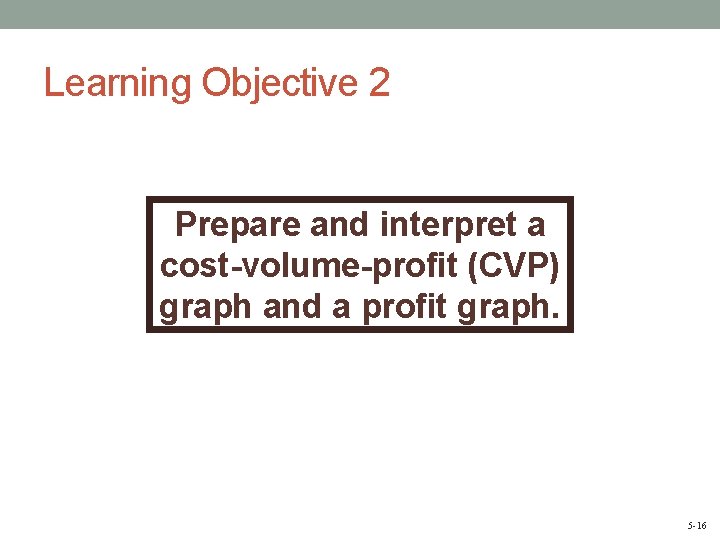 Learning Objective 2

Prepare and interpret a cost-volume-profit (CVP) graph and a profit graph.

5-16